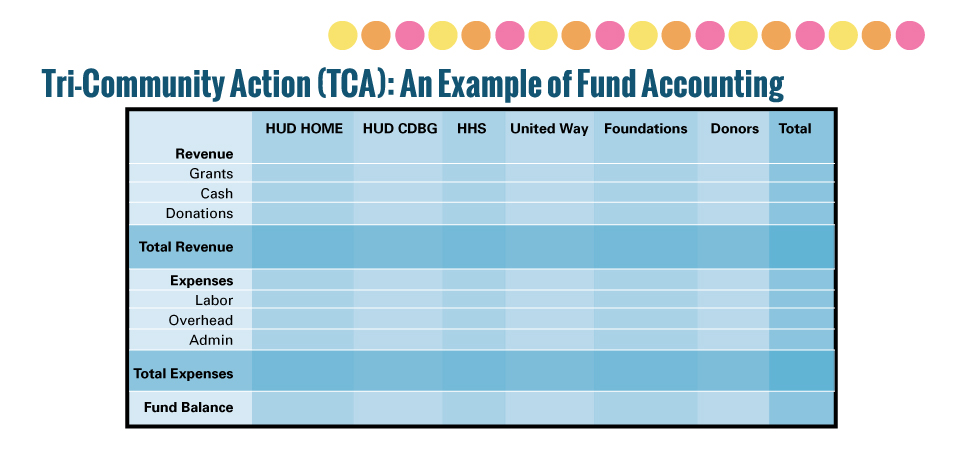 Tri-Community Action (TCA): An Example of Fund Accounting

| | HUD HOME | HUD CDBG | HHS | United Way | Foundations | Donors | Total |
|---|---|---|---|---|---|---|---|
| Revenue | | | | | | | |
| Grants | | | | | | | |
| Cash | | | | | | | |
| Donations | | | | | | | |
| Total Revenue | | | | | | | |
| Expenses | | | | | | | |
| Labor | | | | | | | |
| Overhead | | | | | | | |
| Admin | | | | | | | |
| Total Expenses | | | | | | | |
| Fund Balance | | | | | | | |